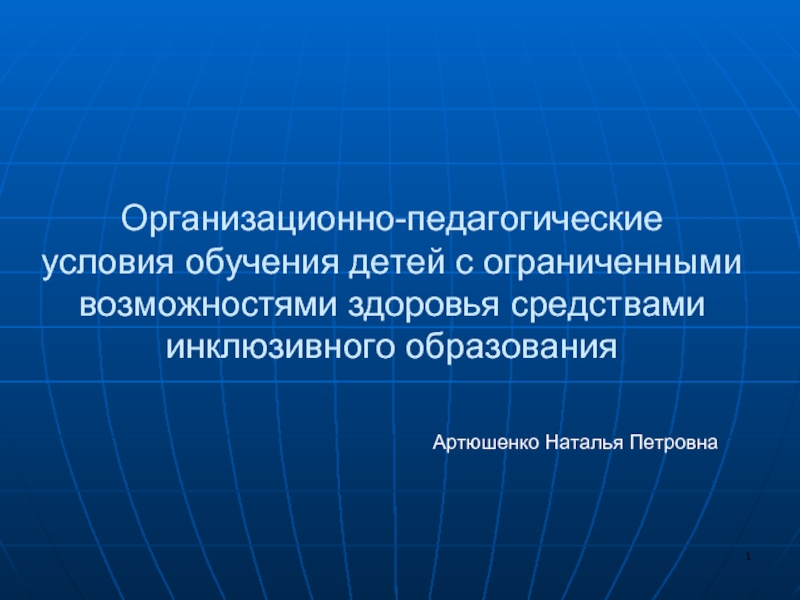 Организационно-педагогические условия обучения детей с ограниченными возможностями здоровья средствами инклюзивного образования

Артюшенко Наталья Петровна

1